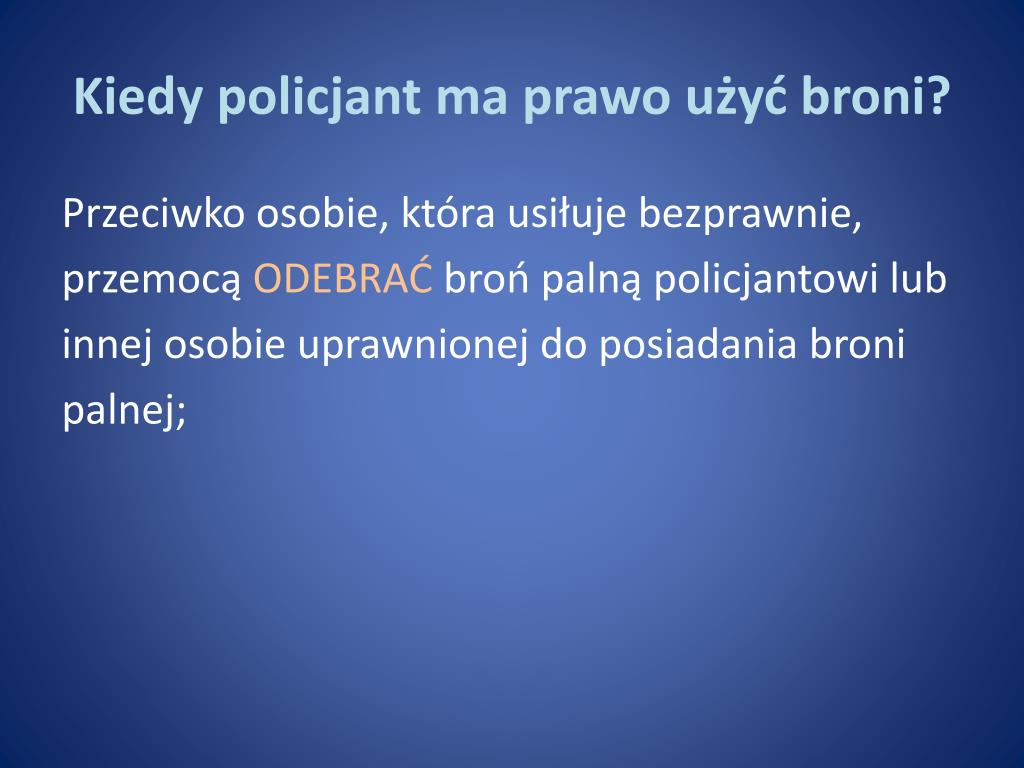 Kiedy policjant ma prawo użyć broni?

Przeciwko osobie, która usiłuje bezprawnie, przemocą ODEBRAĆ broń palną policjantowi lub innej osobie uprawnionej do posiadania broni palnej;